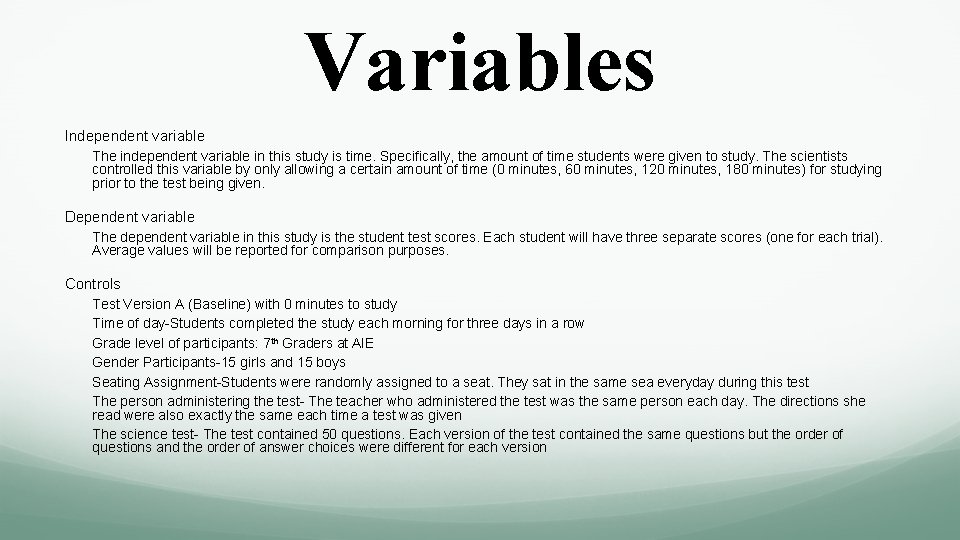 Variables

Independent variable

The independent variable in this study is time. Specifically, the amount of time students were given to study. The scientists controlled this variable by only allowing a certain amount of time (0 minutes, 60 minutes, 120 minutes, 180 minutes) for studying prior to the test being given.

Dependent variable

The dependent variable in this study is the student test scores. Each student will have three separate scores (one for each trial). Average values will be reported for comparison purposes.

Controls

Test Version A (Baseline) with 0 minutes to study

Time of day-Students completed the study each morning for three days in a row

Grade level of participants: 7th Graders at AIE

Gender Participants-15 girls and 15 boys

Seating Assignment-Students were randomly assigned to a seat. They sat in the same sea everyday during this test

The person administering the test- The teacher who administered the test was the same person each day. The directions she read were also exactly the same each time a test was given

The science test- The test contained 50 questions. Each version of the test contained the same questions but the order of questions and the order of answer choices were different for each version